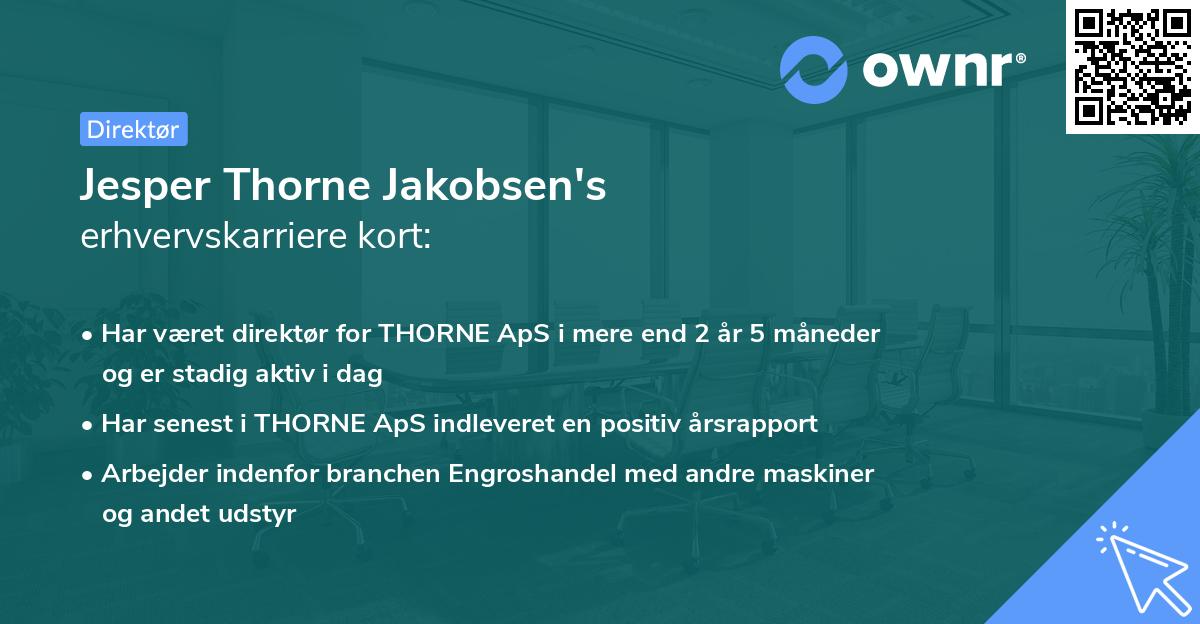 ownr®

Direktør

Jesper Thorne Jakobsen's
erhvervskarriere kort:

• Har været direktør for THORNE ApS i mere end 2 år 5 måneder og er stadig aktiv i dag

• Har senest i THORNE ApS indleveret en positiv årsrapport

• Arbejder indenfor branchen Engroshandel med andre maskiner og andet udstyr